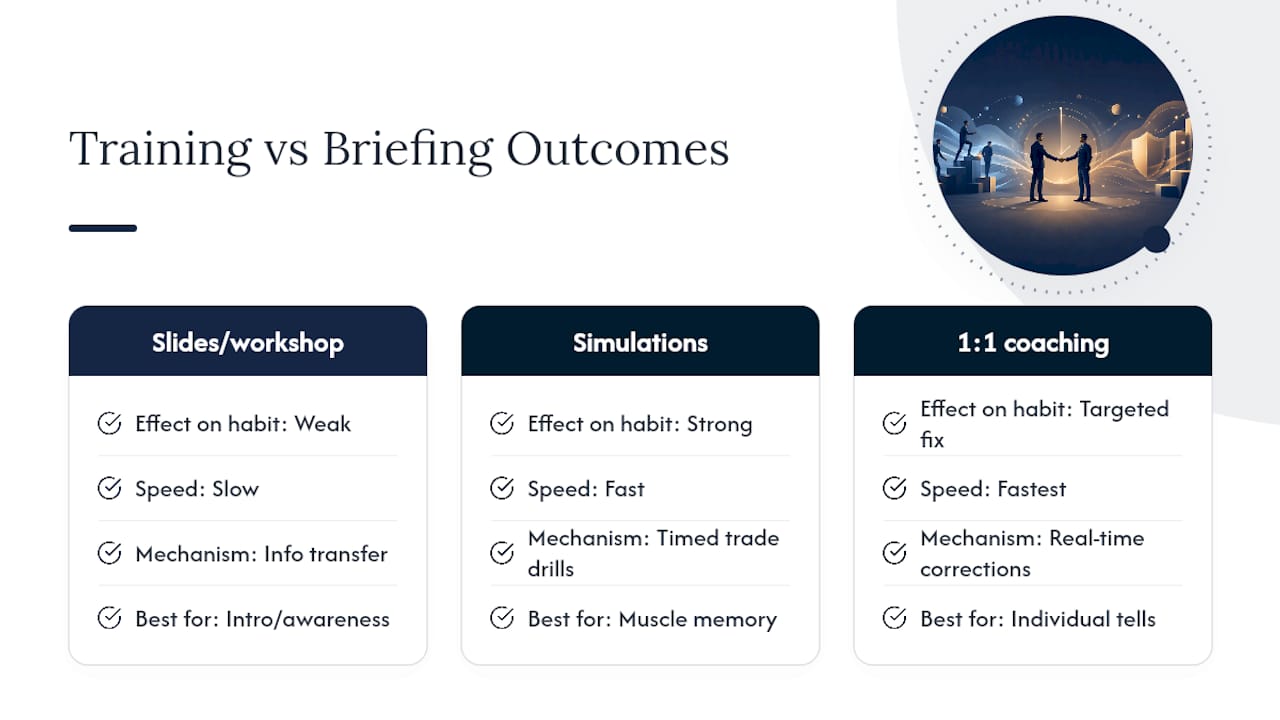 Training vs Briefing Outcomes

Slides/workshop

Effect on habit: Weak

Speed: Slow

Mechanism: Info transfer

Best for: Intro/awareness

Simulations

Effect on habit: Strong

Speed: Fast

Mechanism: Timed trade drills

Best for: Muscle memory

1:1 coaching

Effect on habit: Targeted fix

Speed: Fastest

Mechanism: Real-time corrections

Best for: Individual tells